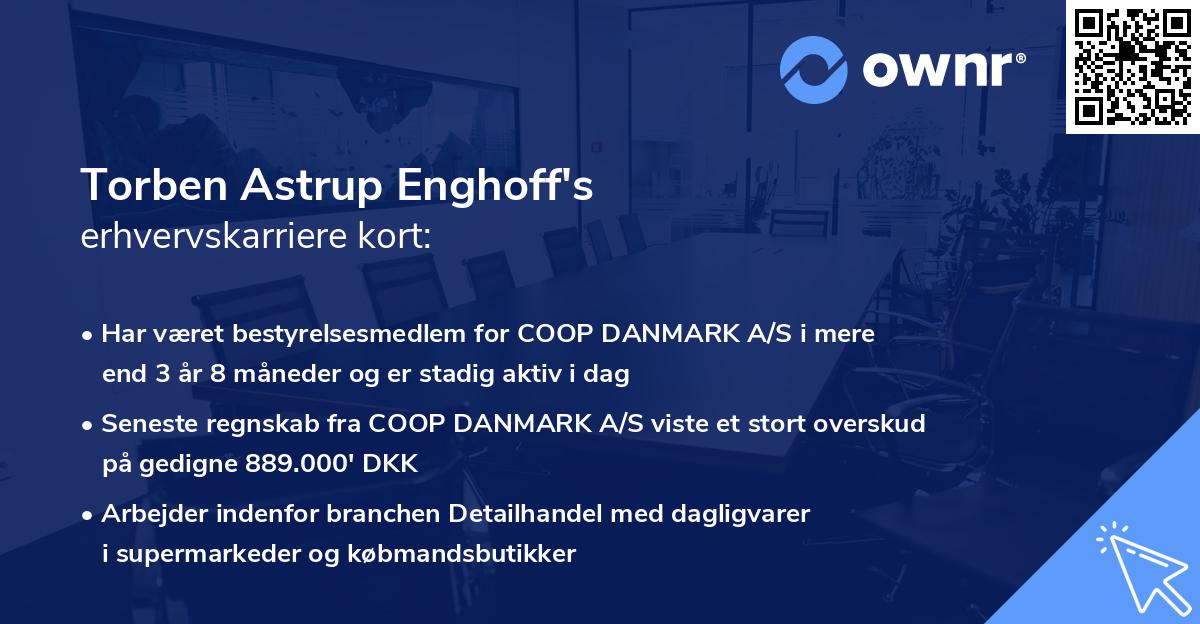 ownr®

Torben Astrup Enghoff's
erhvervskarriere kort:

• Har været bestyrelsesmedlem for COOP DANMARK A/S i mere end 3 år 8 måneder og er stadig aktiv i dag

• Seneste regnskab fra COOP DANMARK A/S viste et stort overskud på gedigne 889.000' DKK

• Arbejder indenfor branchen Detailhandel med dagligvarer i supermarkeder og købmandsbutikker